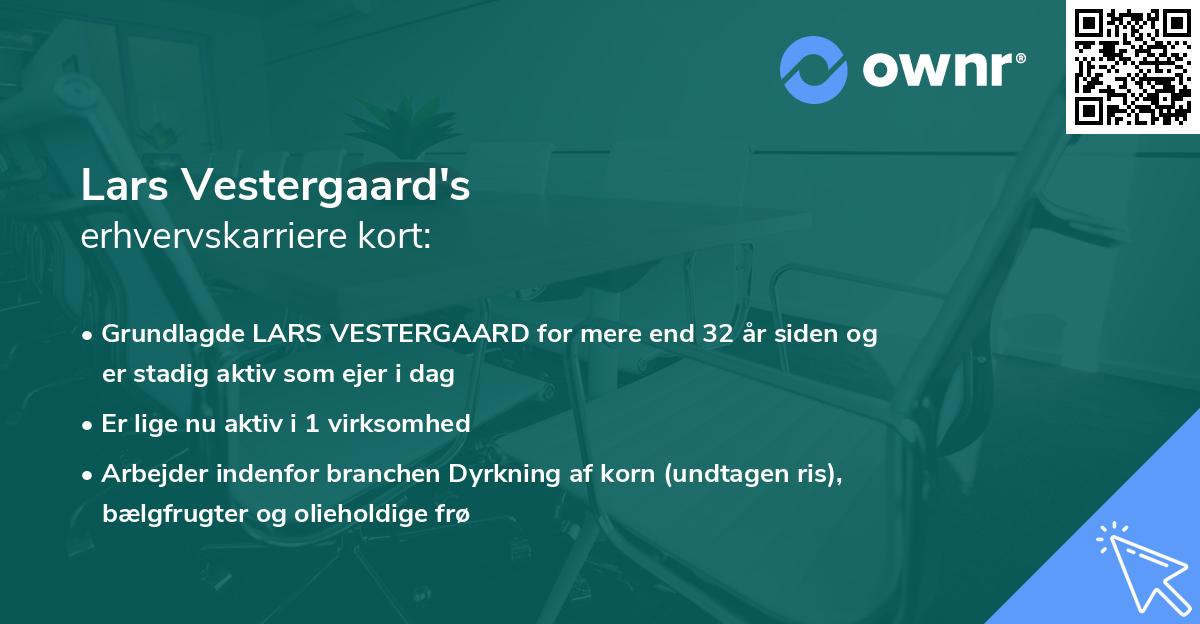 ownr®

Lars Vestergaard's
erhvervskarriere kort:

• Grundlagde LARS VESTERGAARD for mere end 32 år siden og er stadig aktiv som ejer i dag
• Er lige nu aktiv i 1 virksomhed
• Arbejder indenfor branchen Dyrkning af korn (undtagen ris), bælgfrugter og olieholdige frø